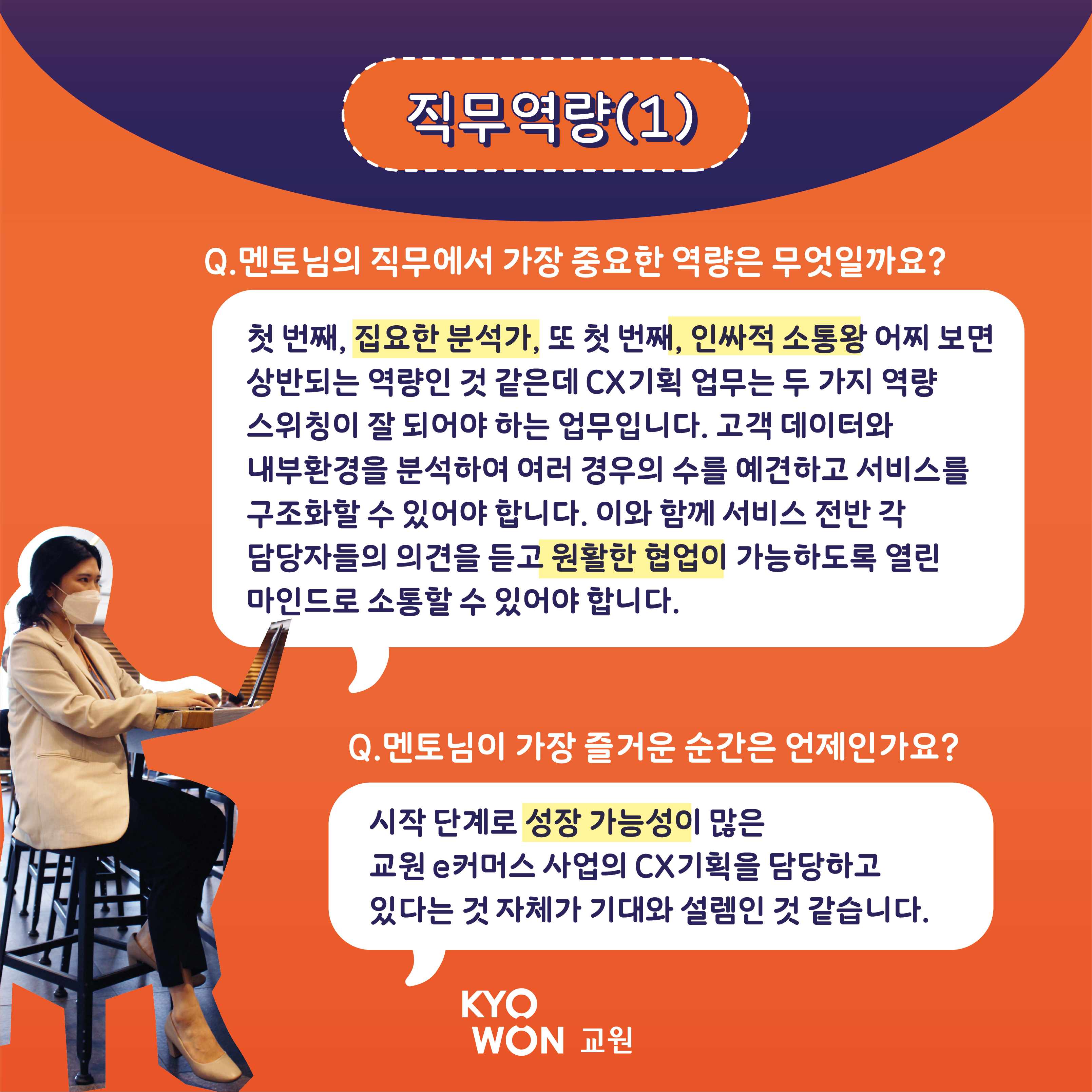 직무역량(1)

Q.멘토님의 직무에서 가장 중요한 역량은 무엇일까요?

첫 번째, 집요한 분석가, 또 첫 번째, 인싸적 소통왕 어찌 보면 상반되는 역량인 것 같은데 CX기획 업무는 두 가지 역량 스위칭이 잘 되어야 하는 업무입니다. 고객 데이터와 내부환경을 분석하여 여러 경우의 수를 예견하고 서비스를 구조화할 수 있어야 합니다. 이와 함께 서비스 전반 각 담당자들의 의견을 듣고 원활한 협업이 가능하도록 열린 마인드로 소통할 수 있어야 합니다.

Q.멘토님이 가장 즐거운 순간은 언제인가요?

시작 단계로 성장 가능성이 많은 교원 e커머스 사업의 CX기획을 담당하고 있다는 것 자체가 기대와 설렘인 것 같습니다.

KYO WON 교원